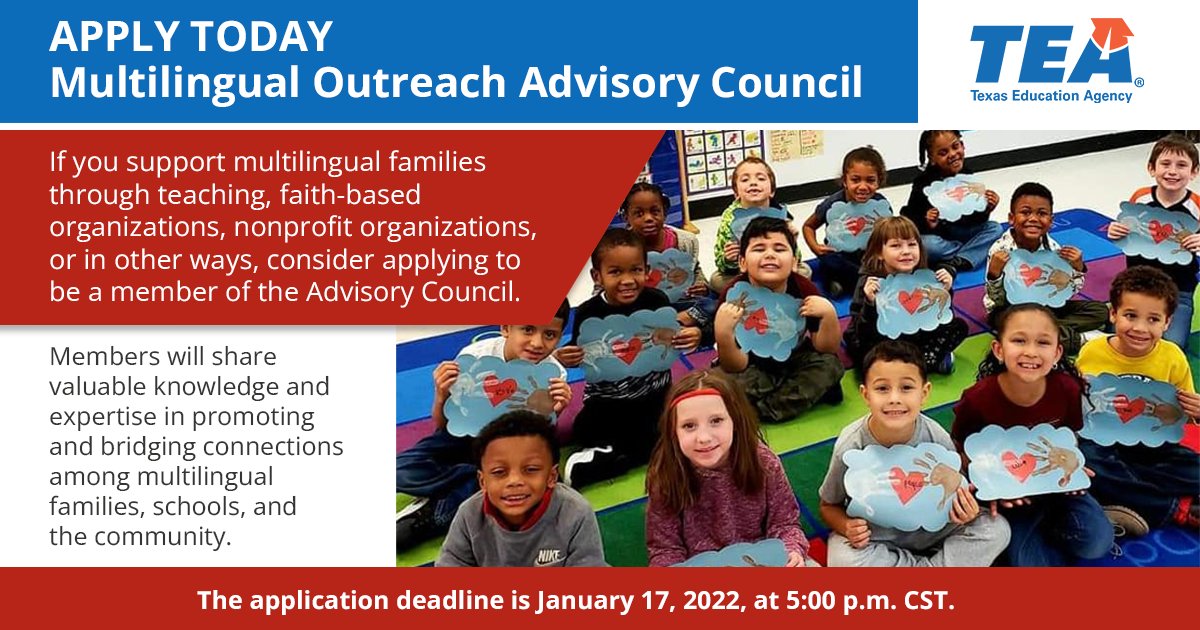 APPLY TODAY
Multilingual Outreach Advisory Council

TEA®
Texas Education Agency

If you support multilingual families through teaching, faith-based organizations, nonprofit organizations, or in other ways, consider applying to be a member of the Advisory Council.

Members will share valuable knowledge and expertise in promoting and bridging connections among multilingual families, schools, and the community.

NIKE

The application deadline is January 17, 2022, at 5:00 p.m. CST.